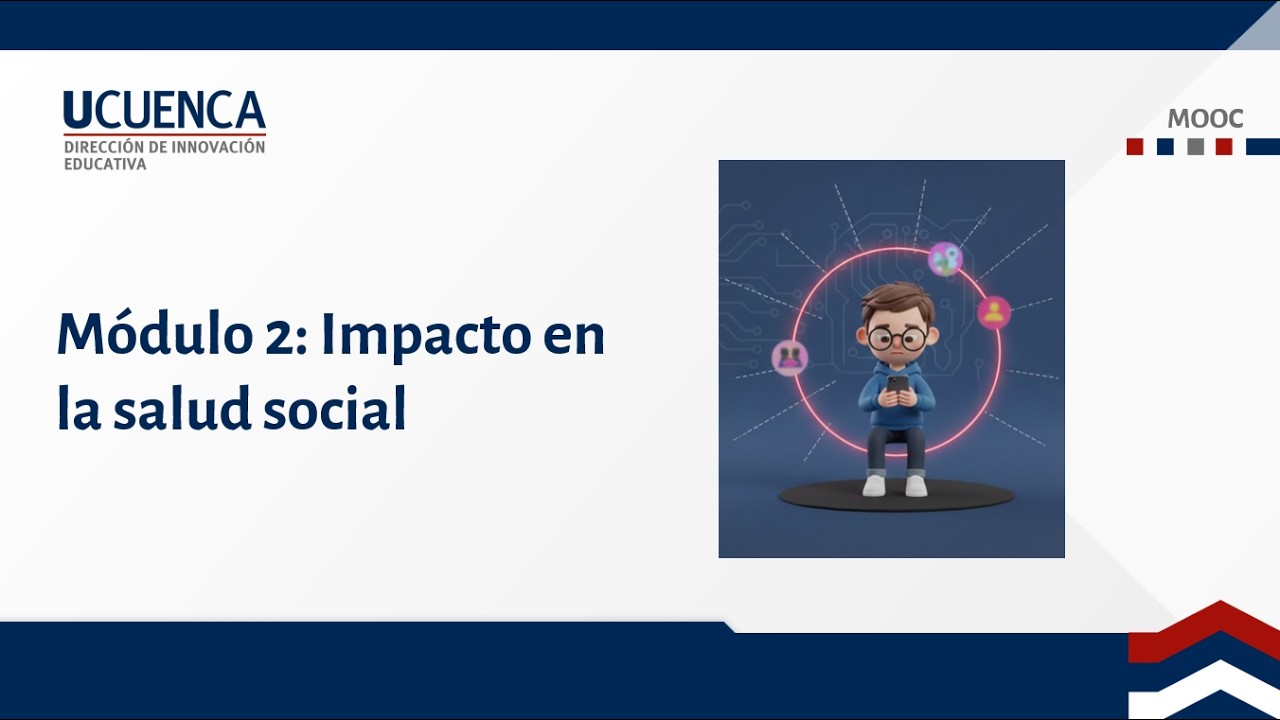 UCUENCA
DIRECCIÓN DE INNOVACIÓN EDUCATIVA

MOOC

Módulo 2: Impacto en la salud social